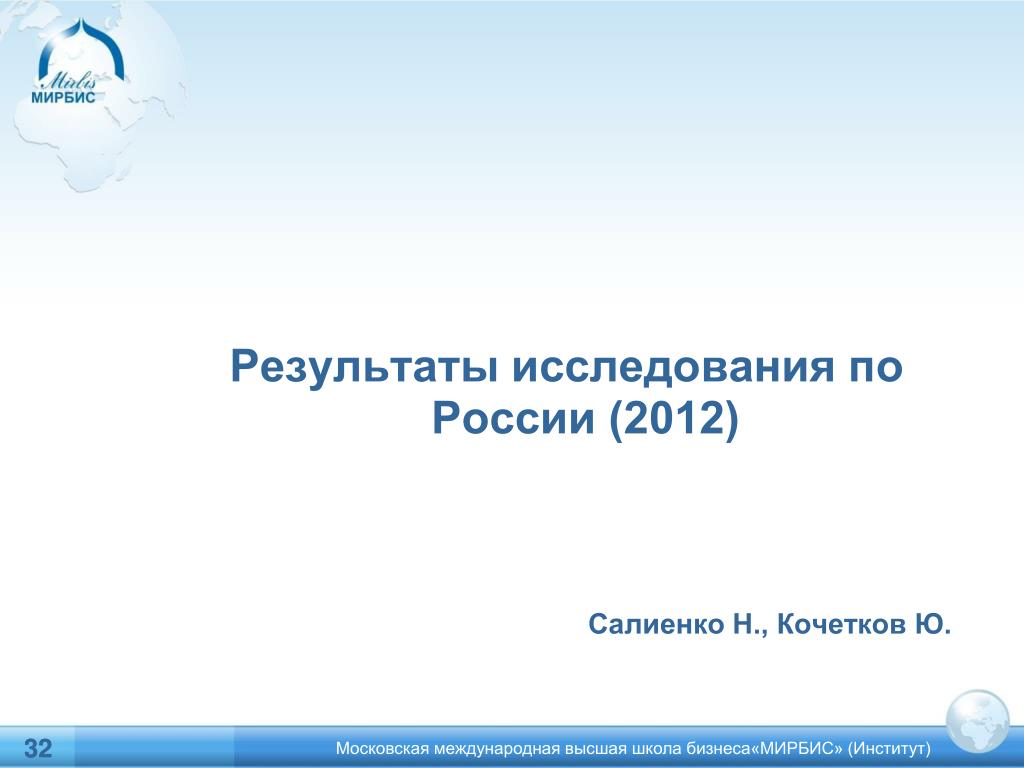 Mirbis
МИРБИС

Результаты исследования по России (2012)

Салиенко Н., Кочетков Ю.

32

Московская международная высшая школа бизнеса«МИРБИС» (Институт)